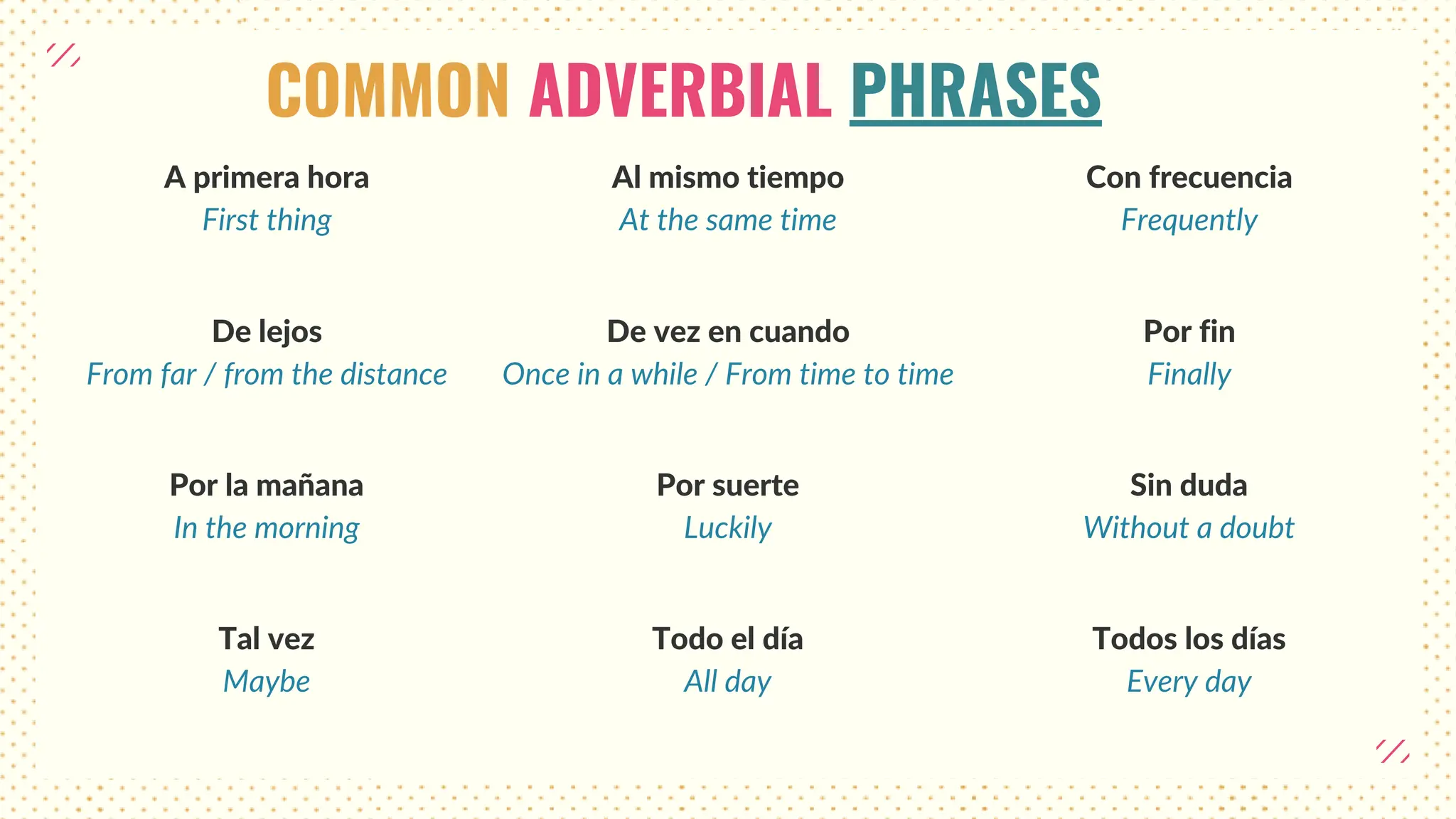 COMMON ADVERBIAL PHRASES

A primera hora
First thing

Al mismo tiempo
At the same time

Con frecuencia
Frequently

De lejos
From far / from the distance

De vez en cuando
Once in a while / From time to time

Por fin
Finally

Por la mañana
In the morning

Por suerte
Luckily

Sin duda
Without a doubt

Tal vez
Maybe

Todo el día
All day

Todos los días
Every day